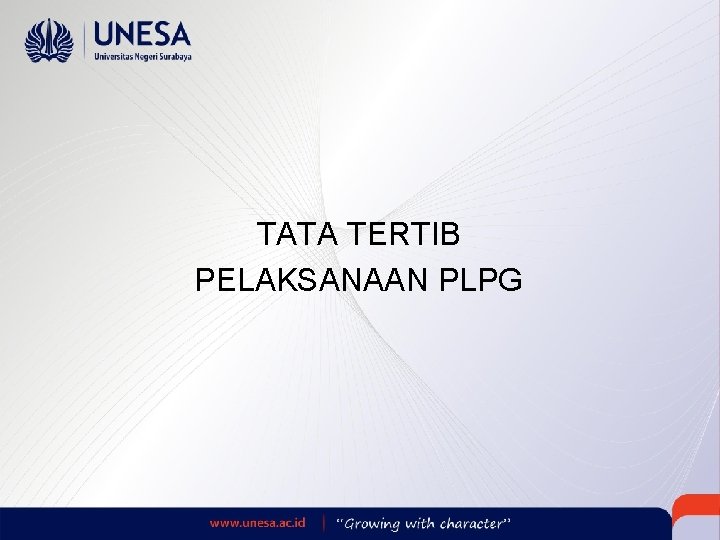 UNESA
Universitas Negeri Surabaya

TATA TERTIB
PELAKSANAAN PLPG

www.unesa.ac.id | "Growing with character"